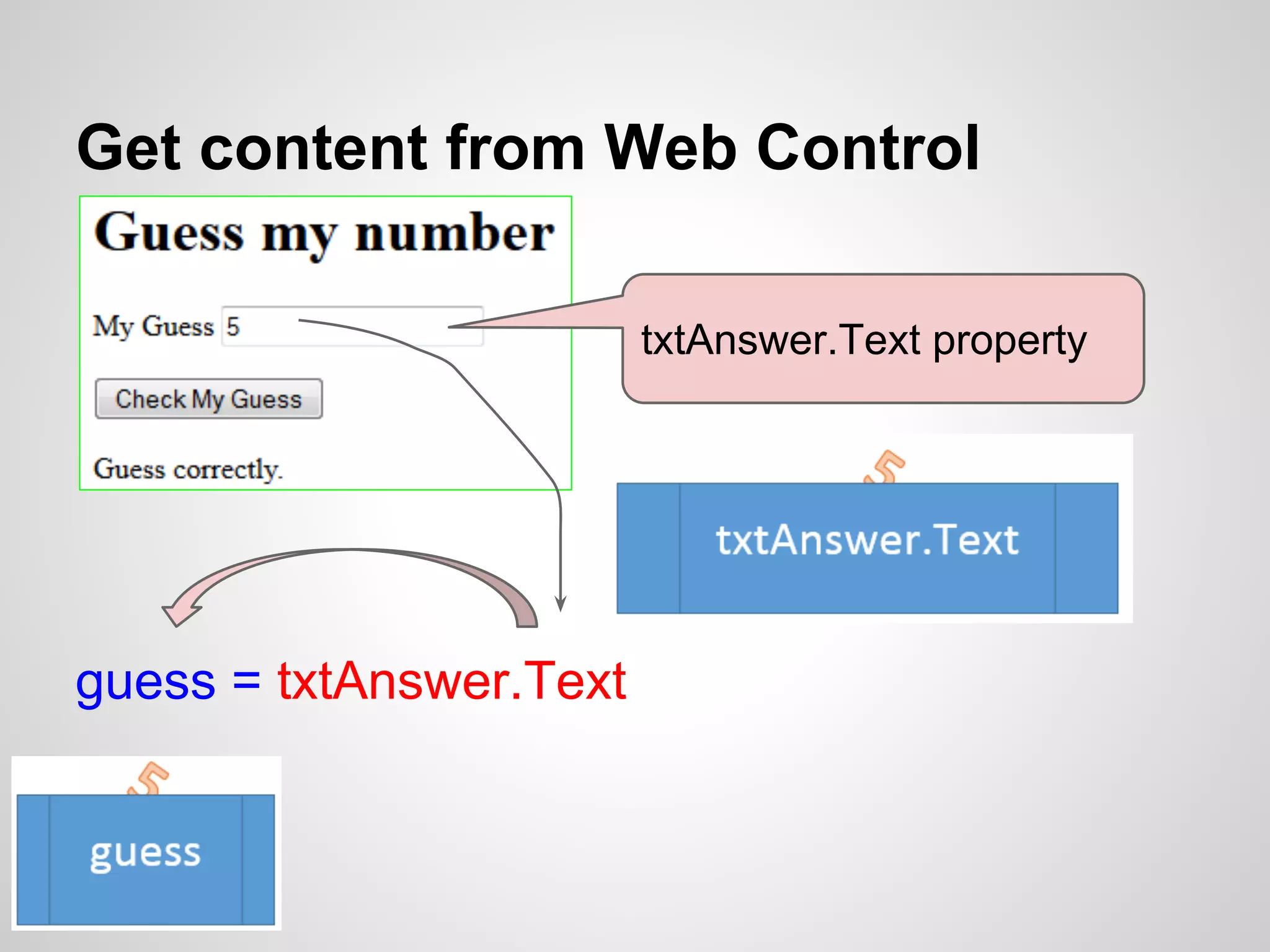 Get content from Web Control

Guess my number

My Guess 5

Check My Guess

Guess correctly.

txtAnswer.Text property

5

txtAnswer.Text

guess = txtAnswer.Text

5

guess